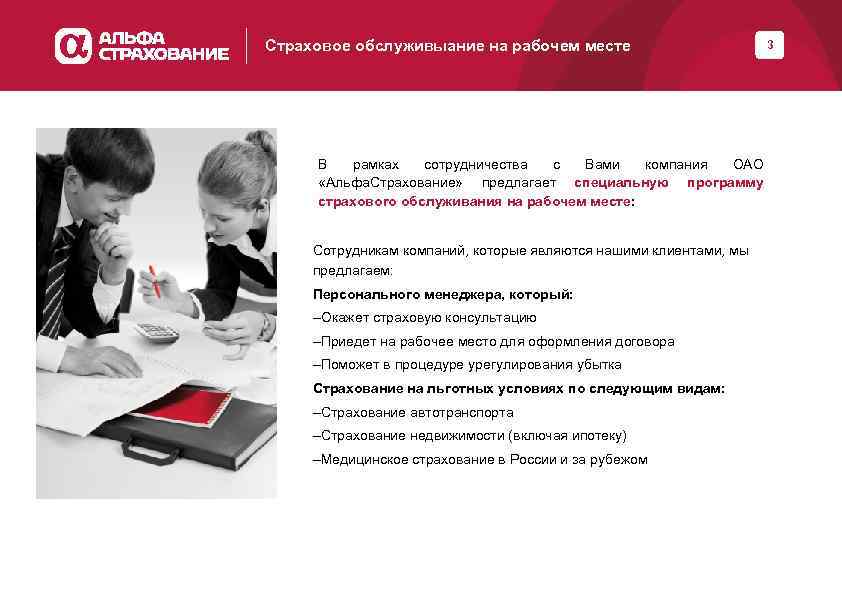 АЛЬФА СТРАХОВАНИЕ

Страховое обслуживыание на рабочем месте

3

В рамках сотрудничества с Вами компания ОАО «АльфаСтрахование» предлагает специальную программу страхового обслуживания на рабочем месте:

Сотрудникам компаний, которые являются нашими клиентами, мы предлагаем:

Персонального менеджера, который:

–Окажет страховую консультацию

–Приедет на рабочее место для оформления договора

–Поможет в процедуре урегулирования убытка

Страхование на льготных условиях по следующим видам:

–Страхование автотранспорта

–Страхование недвижимости (включая ипотеку)

–Медицинское страхование в России и за рубежом